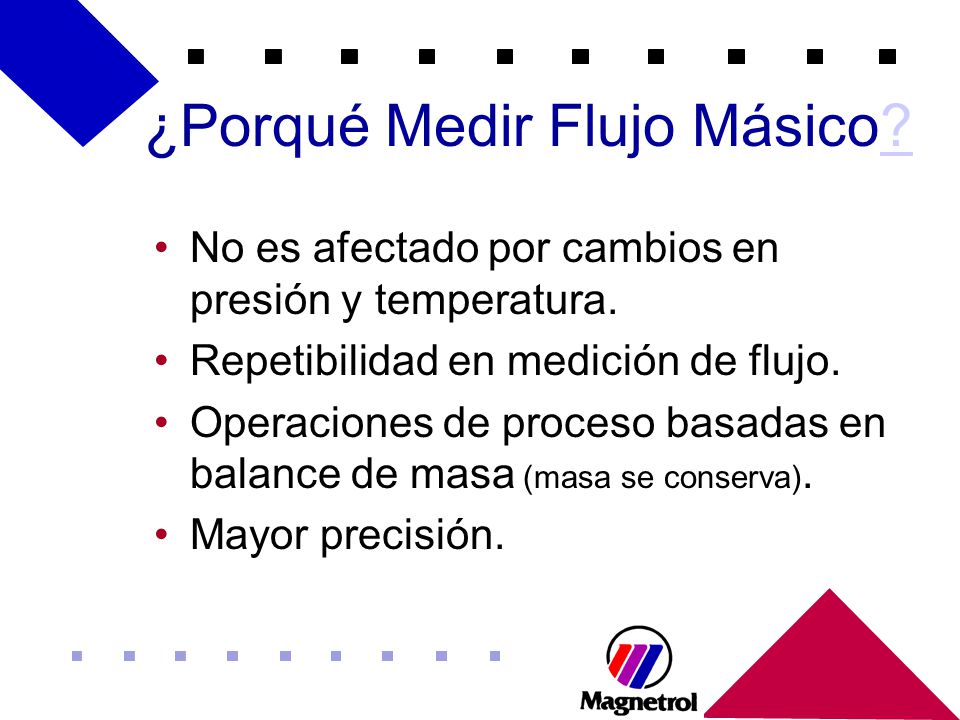 ¿Porqué Medir Flujo Másico?

• No es afectado por cambios en presión y temperatura.
• Repetibilidad en medición de flujo.
• Operaciones de proceso basadas en balance de masa (masa se conserva).
• Mayor precisión.

Magnetrol